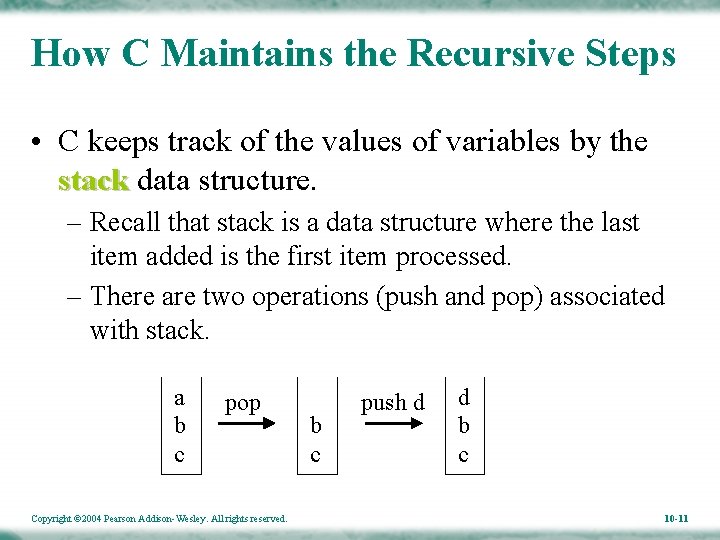 How C Maintains the Recursive Steps

• C keeps track of the values of variables by the stack data structure.

– Recall that stack is a data structure where the last item added is the first item processed.

– There are two operations (push and pop) associated with stack.

a
b
c

pop

b
c

push d

d
b
c

Copyright ©2004 Pearson Addison-Wesley. All rights reserved.

10-11